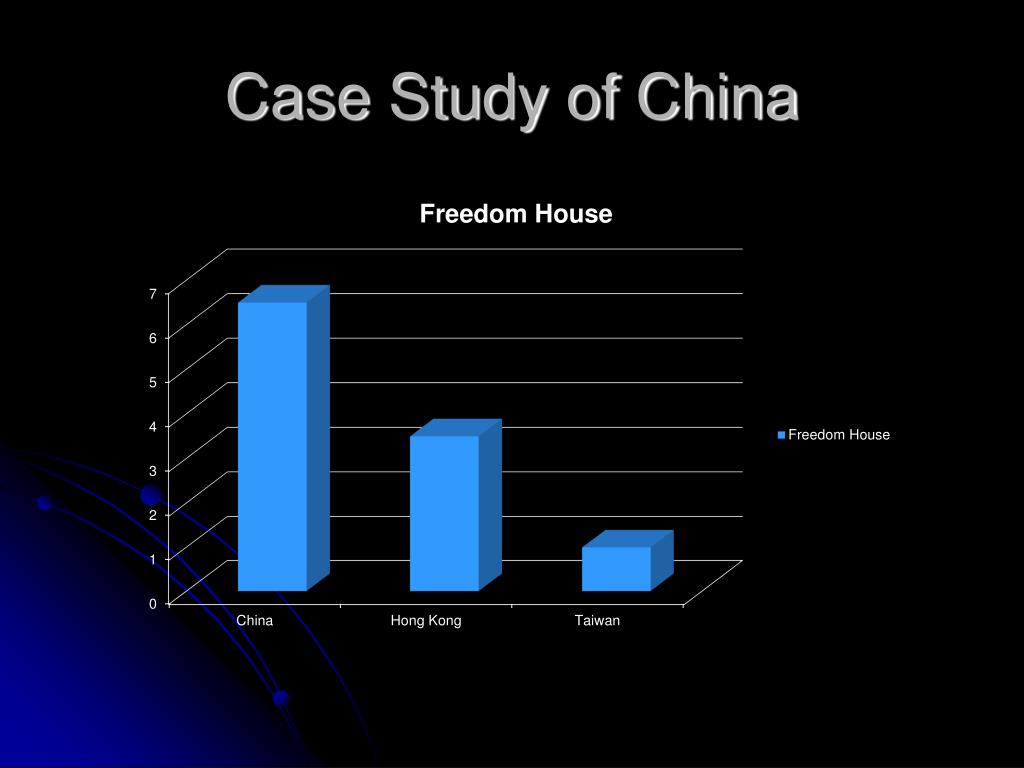 Case Study of China

Freedom House

7
6
5
4
3
2
1
0

China
Hong Kong
Taiwan

Freedom House